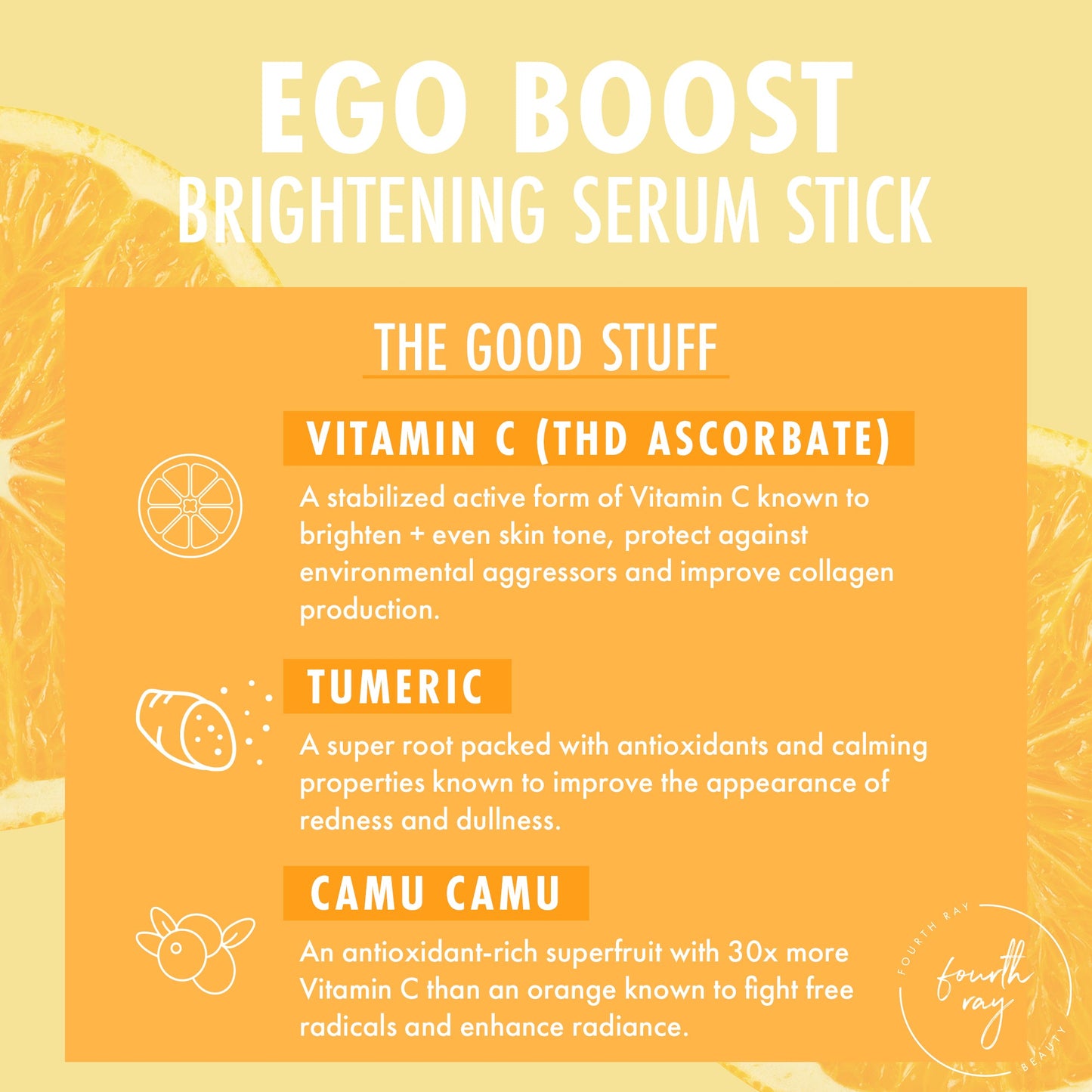 EGO BOOST
BRIGHTENING SERUM STICK

THE GOOD STUFF

VITAMIN C (THD ASCORBATE)

A stabilized active form of Vitamin C known to brighten + even skin tone, protect against environmental aggressors and improve collagen production.

TUMERIC

A super root packed with antioxidants and calming properties known to improve the appearance of redness and dullness.

CAMU CAMU

An antioxidant-rich superfruit with 30x more Vitamin C than an orange known to fight free radicals and enhance radiance.

FOURTH RAY
fourth ray
BEAUTY